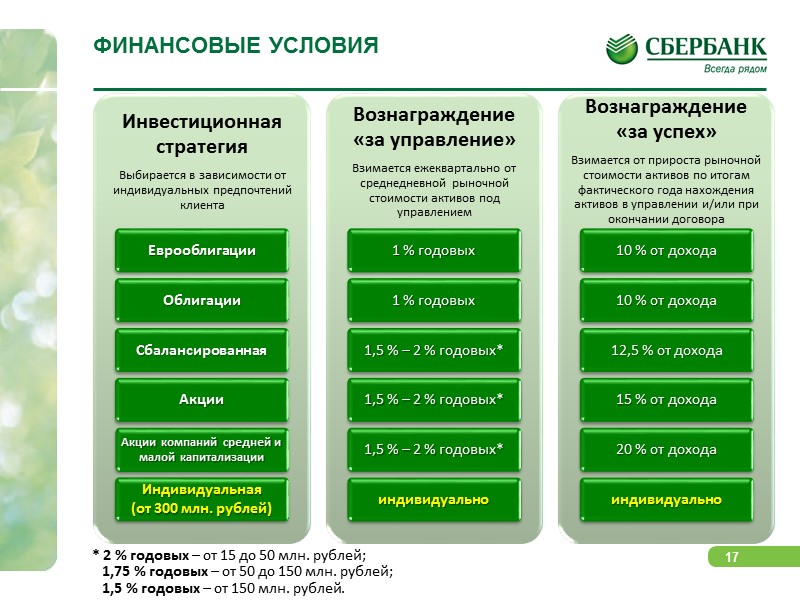 ФИНАНСОВЫЕ УСЛОВИЯ

СБЕРБАНК
Всегда рядом

Инвестиционная стратегия

Выбирается в зависимости от индивидуальных предпочтений клиента

Еврооблигации

Облигации

Сбалансированная

Акции

Акции компаний средней и малой капитализации

Индивидуальная (от 300 млн. рублей)

Вознаграждение «за управление»

Взимается ежеквартально от среднедневной рыночной стоимости активов под управлением

1 % годовых

1 % годовых

1,5 % – 2 % годовых*

1,5 % – 2 % годовых*

1,5 % – 2 % годовых*

индивидуально

Вознаграждение «за успех»

Взимается от прироста рыночной стоимости активов по итогам фактического года нахождения активов в управлении и/или при окончании договора

10 % от дохода

10 % от дохода

12,5 % от дохода

15 % от дохода

20 % от дохода

индивидуально

* 2 % годовых – от 15 до 50 млн. рублей;
1,75 % годовых – от 50 до 150 млн. рублей;
1,5 % годовых – от 150 млн. рублей.

17